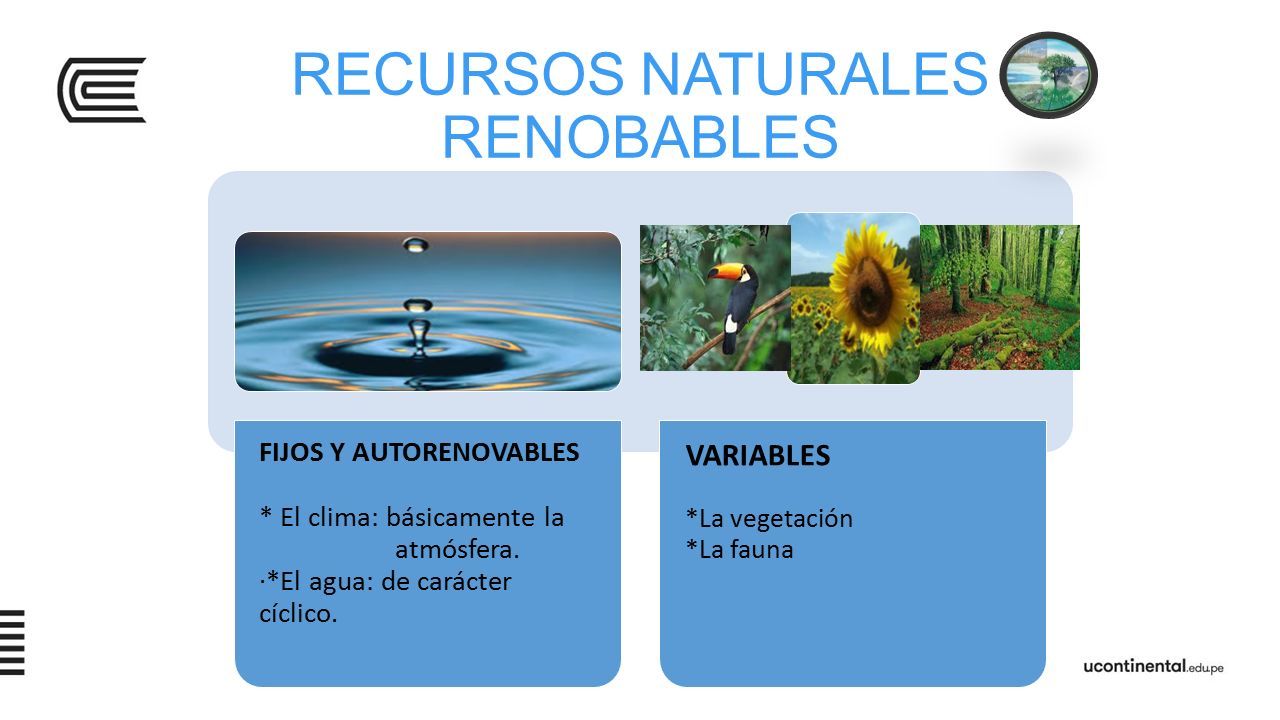 RECURSOS NATURALES RENOBABLES

FIJOS Y AUTORENOVABLES

* El clima: básicamente la atmósfera.
·*El agua: de carácter cíclico.

VARIABLES

*La vegetación
*La fauna

ucontinental.edu.pe